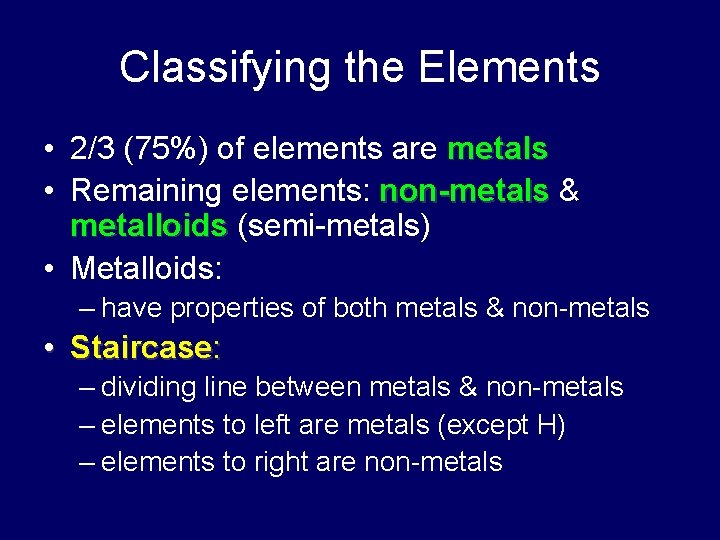 Classifying the Elements

• 2/3 (75%) of elements are metals
• Remaining elements: non-metals & metalloids (semi-metals)
• Metalloids:
– have properties of both metals & non-metals
• Staircase:
– dividing line between metals & non-metals
– elements to left are metals (except H)
– elements to right are non-metals